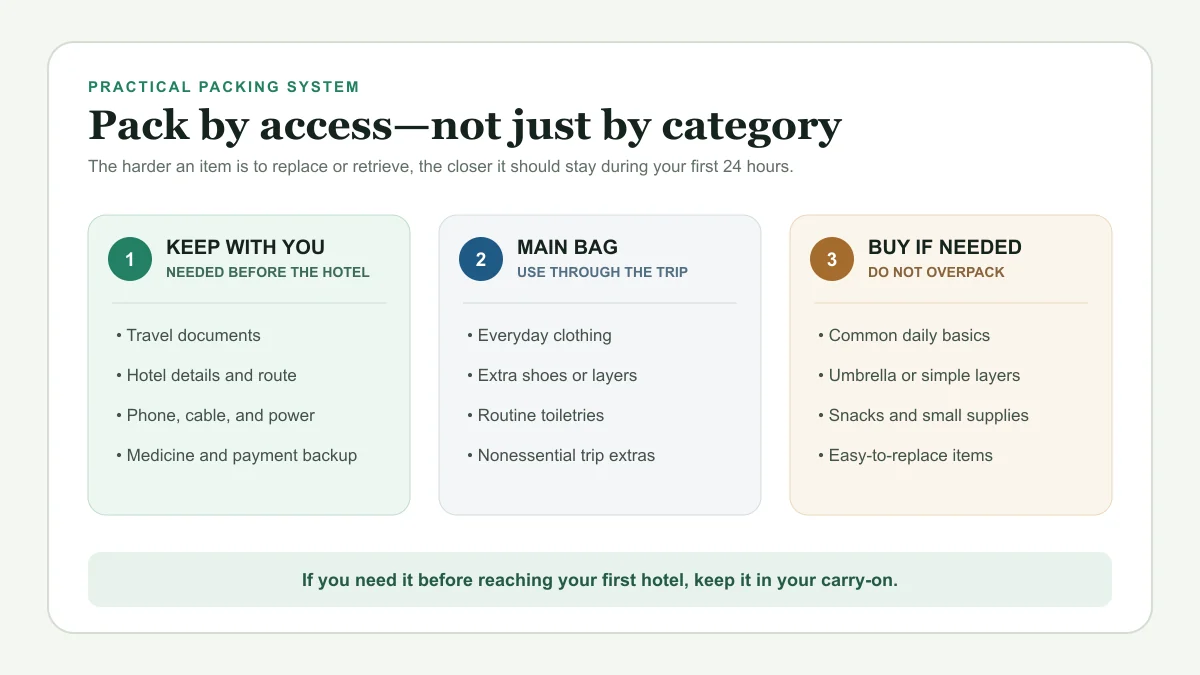 PRACTICAL PACKING SYSTEM

Pack by access—not just by category

The harder an item is to replace or retrieve, the closer it should stay during your first 24 hours.

1
KEEP WITH YOU
NEEDED BEFORE THE HOTEL

• Travel documents
• Hotel details and route
• Phone, cable, and power
• Medicine and payment backup

2
MAIN BAG
USE THROUGH THE TRIP

• Everyday clothing
• Extra shoes or layers
• Routine toiletries
• Nonessential trip extras

3
BUY IF NEEDED
DO NOT OVERPACK

• Common daily basics
• Umbrella or simple layers
• Snacks and small supplies
• Easy-to-replace items

If you need it before reaching your first hotel, keep it in your carry-on.